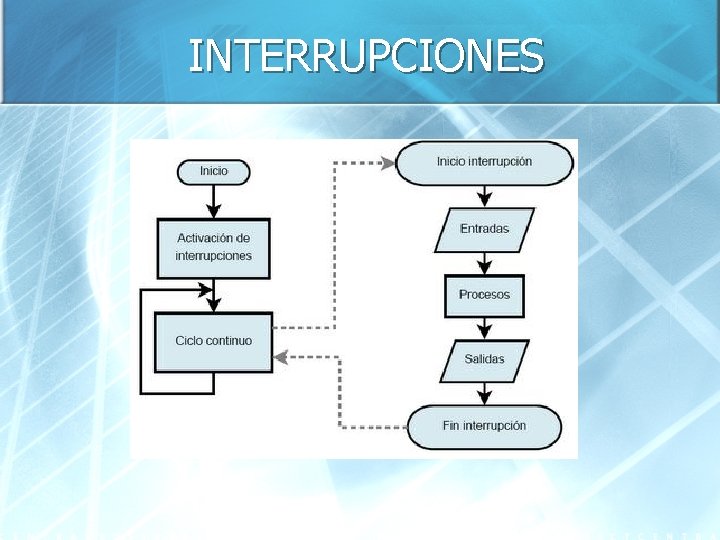 INTERRUPCIONES

Inicio

Activación de interrupciones

Ciclo continuo

Inicio interrupción

Entradas

Procesos

Salidas

Fin interrupción